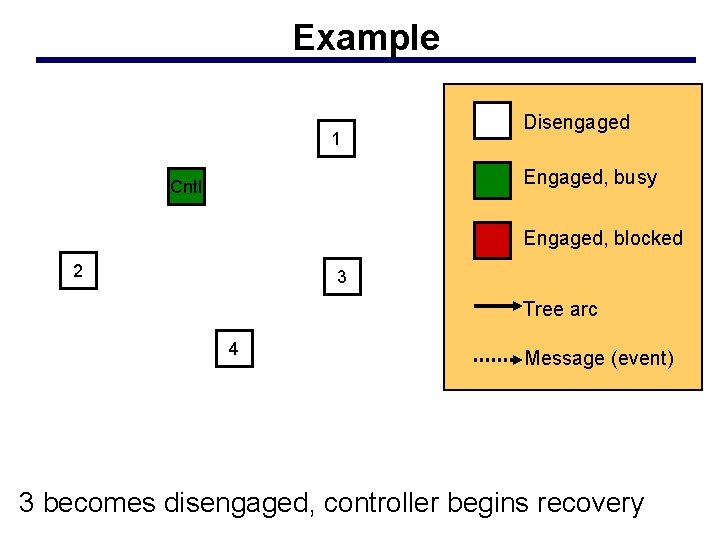 Example

1

Cntl

2

3

4

Disengaged

Engaged, busy

Engaged, blocked

Tree arc

Message (event)

3 becomes disengaged, controller begins recovery